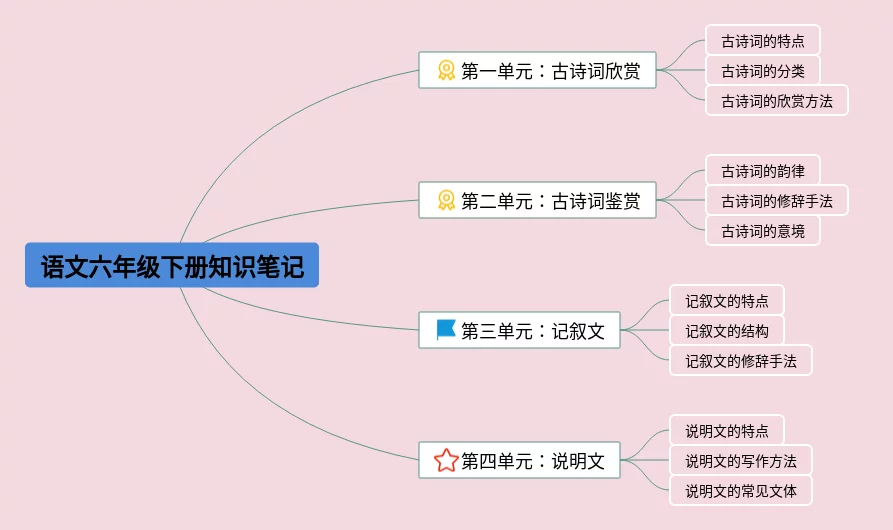 语文六年级下册知识笔记

第一单元：古诗词欣赏
古诗词的特点
古诗词的分类
古诗词的欣赏方法

第二单元：古诗词鉴赏
古诗词的韵律
古诗词的修辞手法
古诗词的意境

第三单元：记叙文
记叙文的特点
记叙文的结构
记叙文的修辞手法

第四单元：说明文
说明文的特点
说明文的写作方法
说明文的常见文体